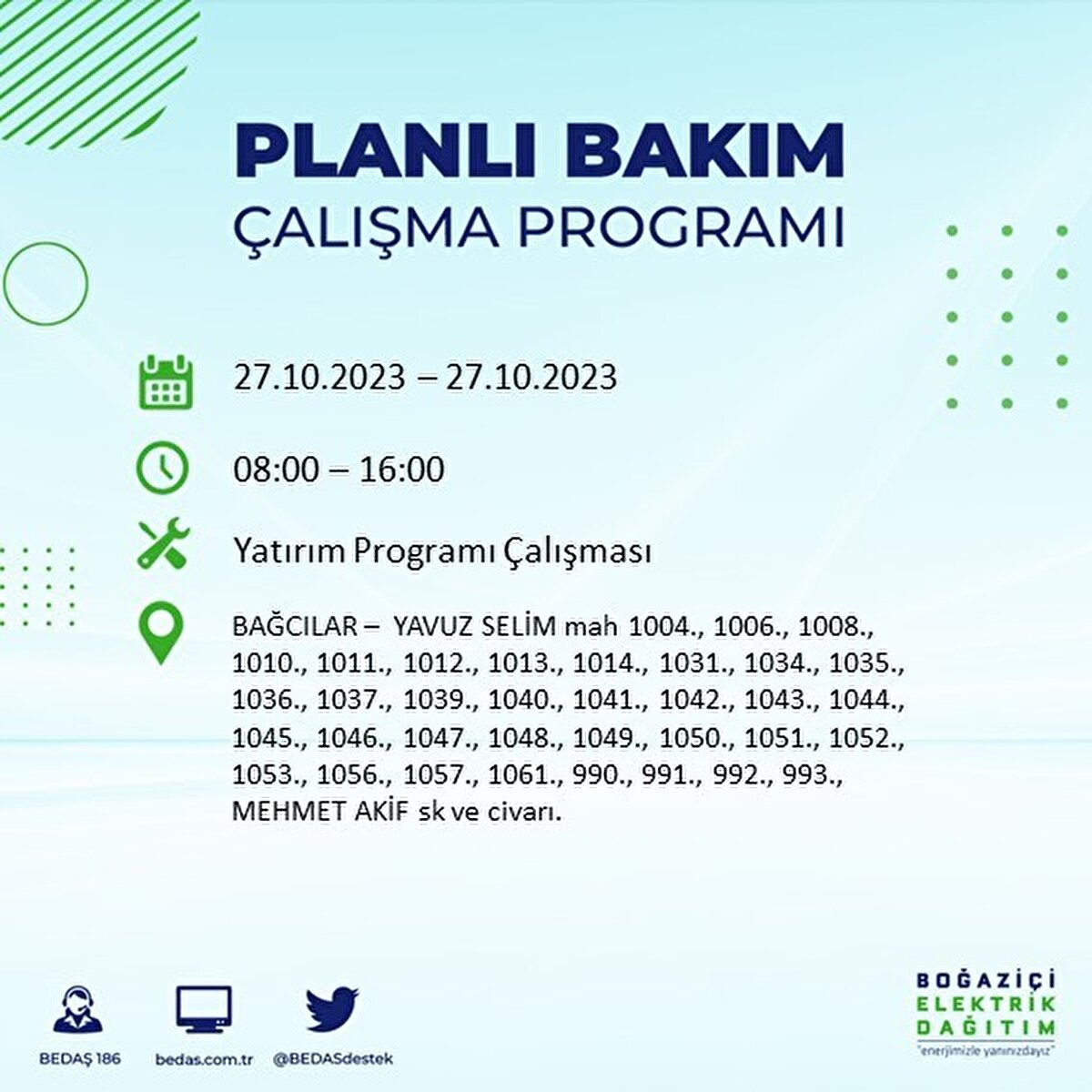 PLANLI BAKIM
ÇALIŞMA PROGRAMI

27.10.2023 – 27.10.2023

08:00 – 16:00

Yatırım Programı Çalışması

BAĞCILAR – YAVUZ SELİM mah 1004., 1006., 1008., 1010., 1011., 1012., 1013., 1014., 1031., 1034., 1035., 1036., 1037., 1039., 1040., 1041., 1042., 1043., 1044., 1045., 1046., 1047., 1048., 1049., 1050., 1051., 1052., 1053., 1056., 1057., 1061., 990., 991., 992., 993., MEHMET AKİF sk ve civarı.

BEDAŞ 186
bedas.com.tr
@BEDASdestek

BOĞAZİÇİ
ELEKTRİK
DAĞITIM
"enerjimizle yanınızdayız"